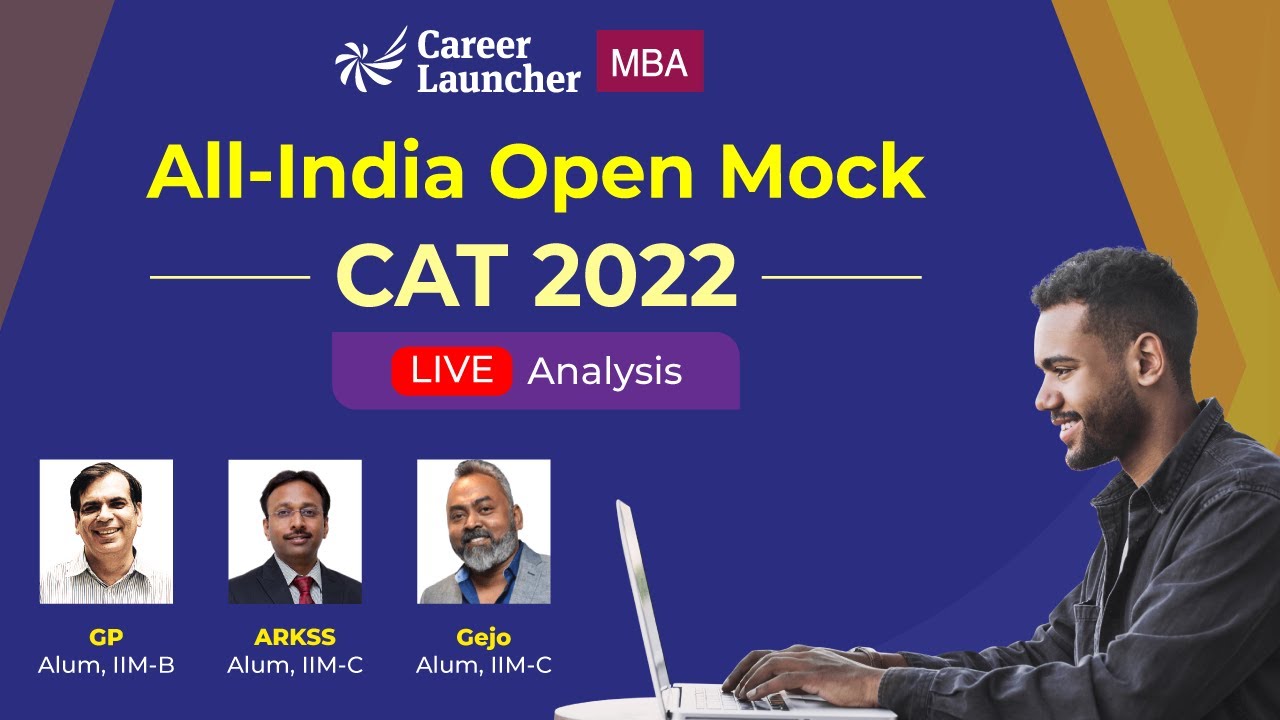 Career Launcher MBA

All-India Open Mock

CAT 2022

LIVE Analysis

GP
Alum, IIM-B

ARKSS
Alum, IIM-C

Gejo
Alum, IIM-C